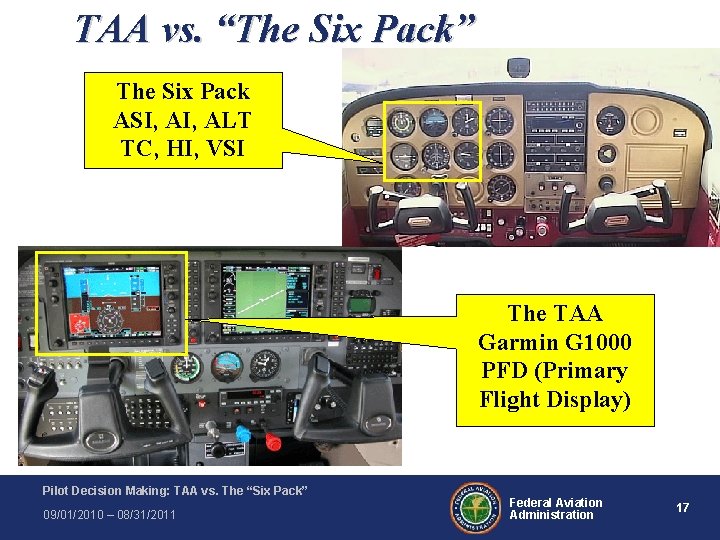 TAA vs. "The Six Pack"

The Six Pack
ASI, AI, ALT
TC, HI, VSI

The TAA
Garmin G1000
PFD (Primary
Flight Display)

Pilot Decision Making: TAA vs. The "Six Pack"
09/01/2010 – 08/31/2011

Federal Aviation
Administration

17